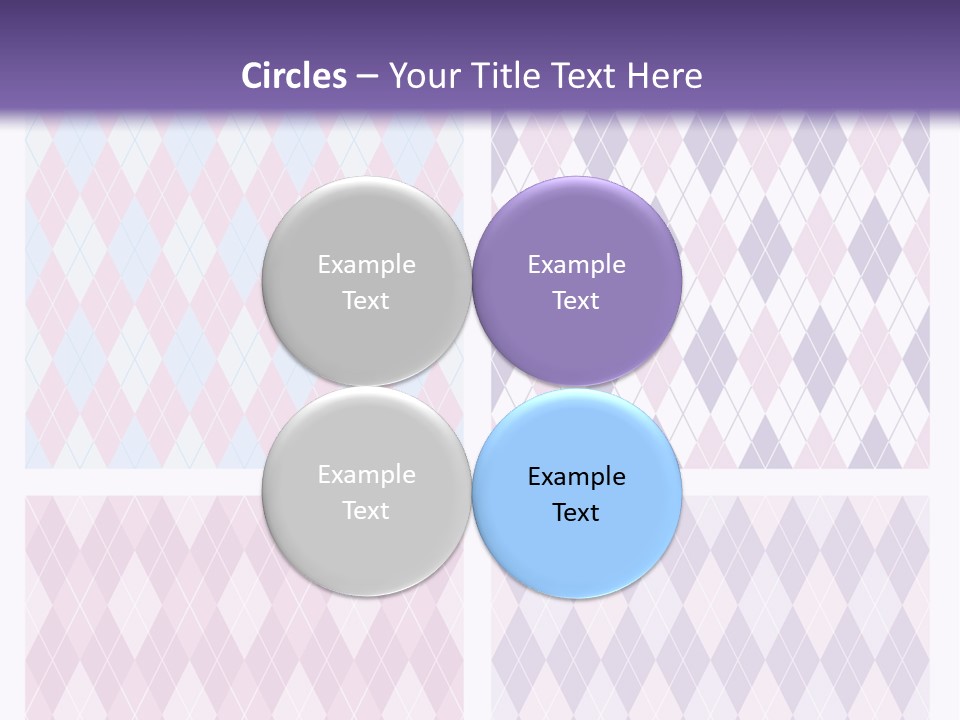 Circles – Your Title Text Here

Example Text

Example Text

Example Text

Example Text